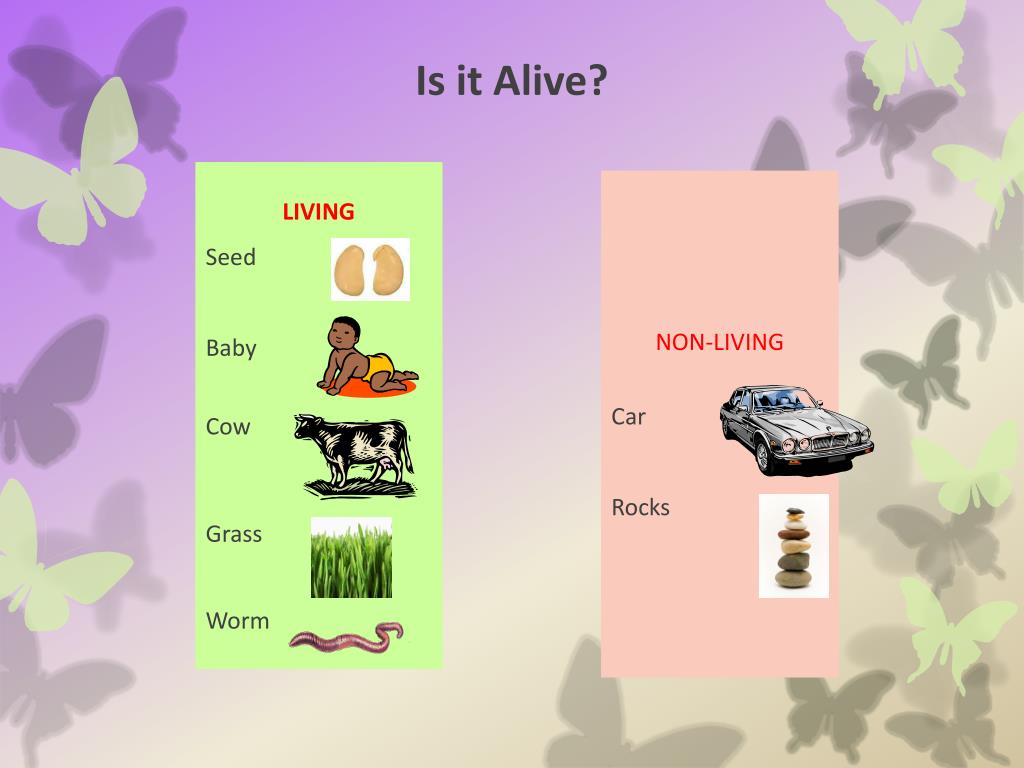 Is it Alive?

LIVING
Seed
Baby
Cow
Grass
Worm

NON-LIVING
Car
Rocks